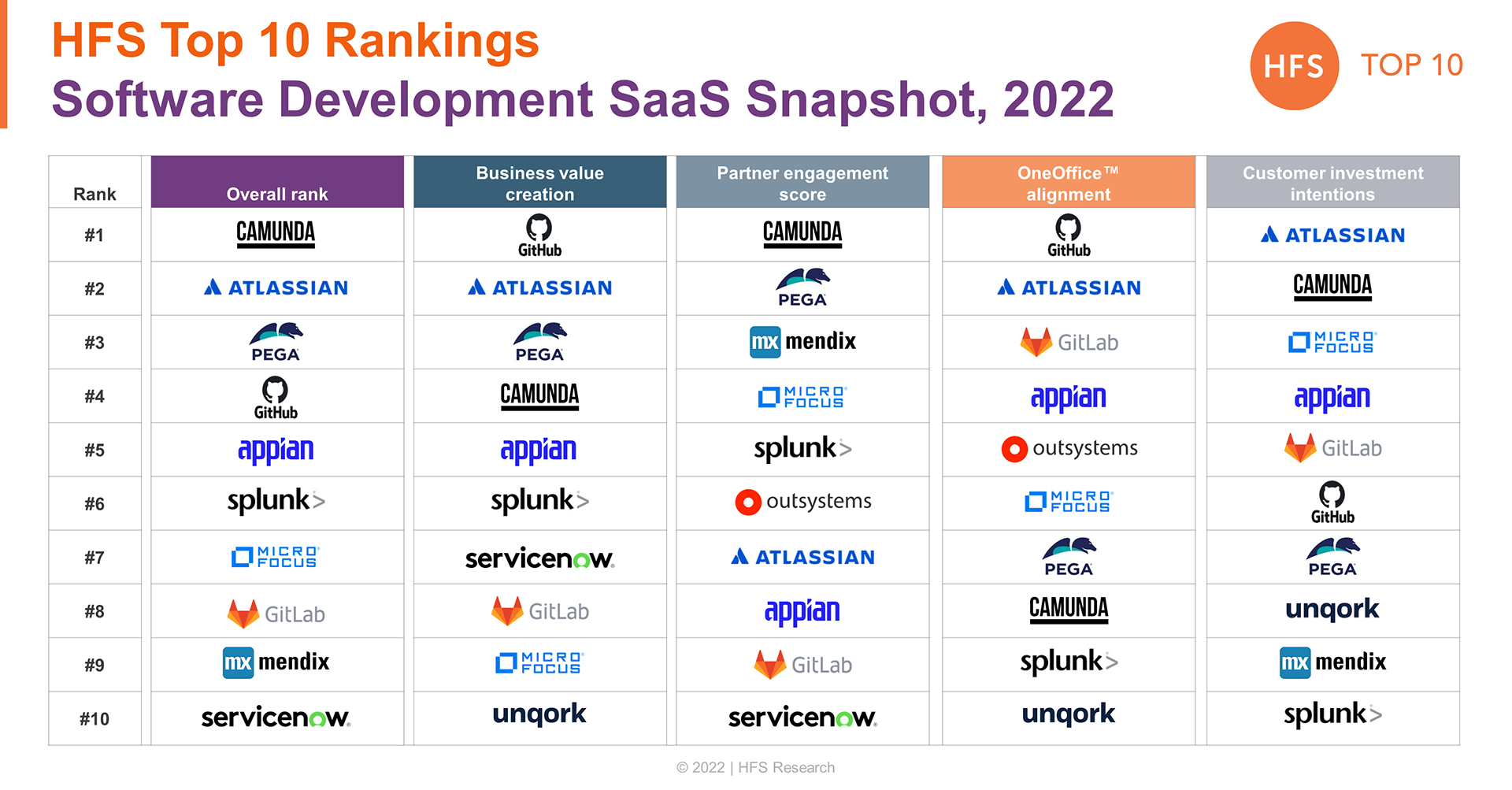 HFS Top 10 Rankings
Software Development SaaS Snapshot, 2022

HFS TOP 10

| Rank | Overall rank | Business value creation | Partner engagement score | OneOffice™ alignment | Customer investment intentions |
|---|---|---|---|---|---|
| #1 | CAMUNDA | GitHub | CAMUNDA | GitHub | ATLASSIAN |
| #2 | ATLASSIAN | ATLASSIAN | PEGA | ATLASSIAN | CAMUNDA |
| #3 | PEGA | PEGA | mx mendix | GitLab | MICRO FOCUS |
| #4 | GitHub | CAMUNDA | MICRO FOCUS | appian | appian |
| #5 | appian | appian | splunk> | outsystems | GitLab |
| #6 | splunk> | splunk> | outsystems | MICRO FOCUS | GitHub |
| #7 | MICRO FOCUS | servicenow. | ATLASSIAN | PEGA | PEGA |
| #8 | GitLab | GitLab | appian | CAMUNDA | unqork |
| #9 | mx mendix | MICRO FOCUS | GitLab | splunk> | mx mendix |
| #10 | servicenow. | unqork | servicenow. | unqork | splunk> |

© 2022 | HFS Research